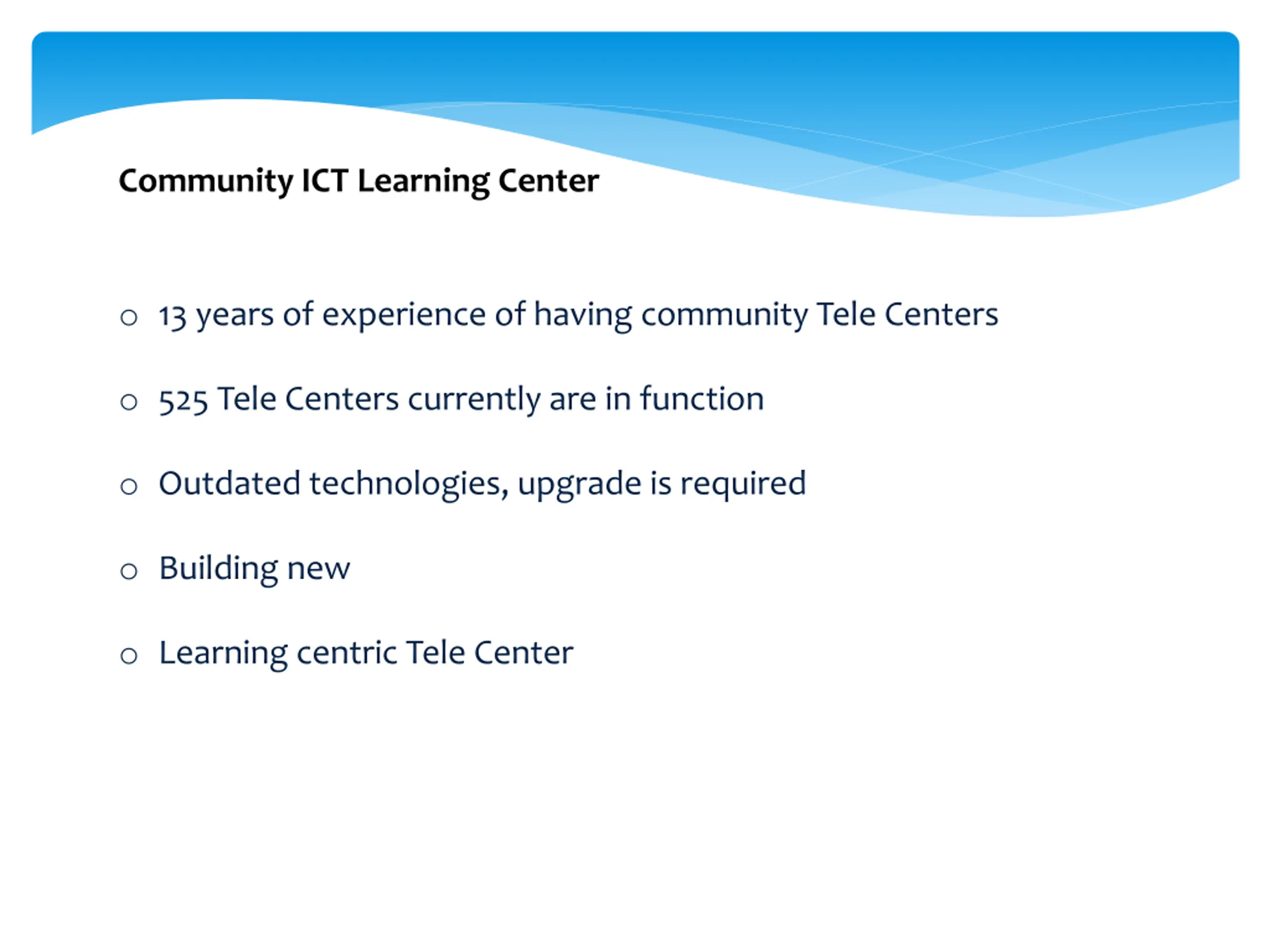 Community ICT Learning Center

o 13 years of experience of having community Tele Centers

o 525 Tele Centers currently are in function

o Outdated technologies, upgrade is required

o Building new

o Learning centric Tele Center